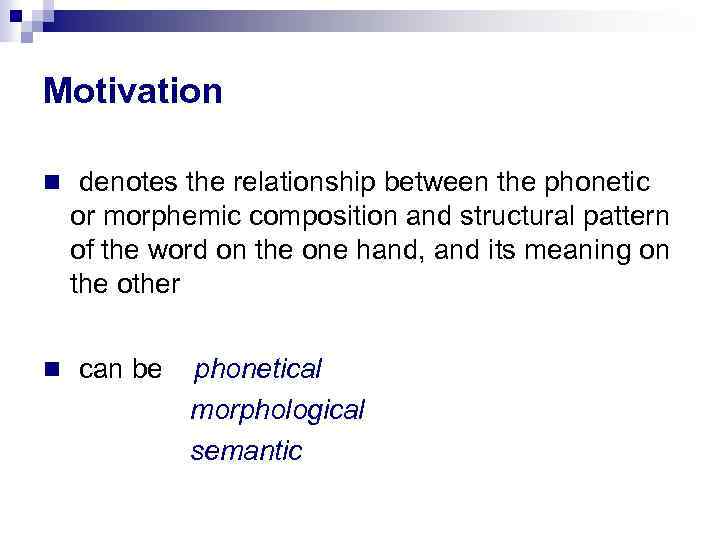 Motivation

denotes the relationship between the phonetic or morphemic composition and structural pattern of the word on the one hand, and its meaning on the other

can be phonetical
morphological
semantic